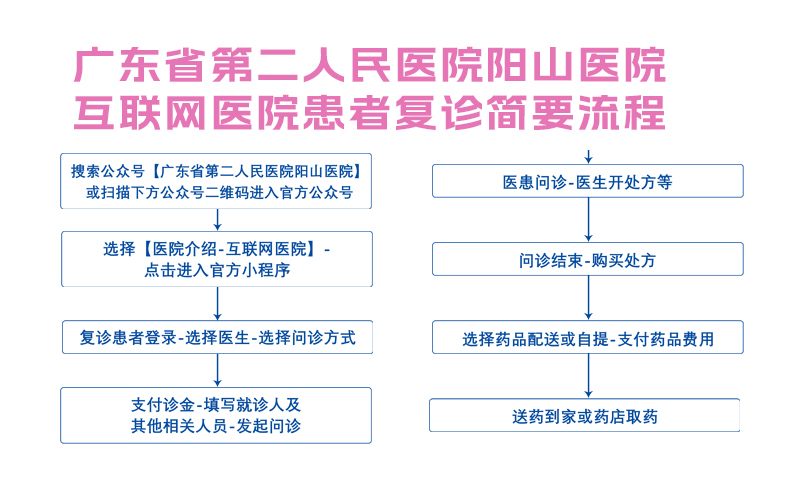 广东省第二人民医院阳山医院
互联网医院患者复诊简要流程

搜索公众号【广东省第二人民医院阳山医院】或扫描下方公众号二维码进入官方公众号

选择【医院介绍-互联网医院】-点击进入官方小程序

复诊患者登录-选择医生-选择问诊方式

支付诊金-填写就诊人及其他相关人员-发起问诊

医患问诊-医生开处方等

问诊结束-购买处方

选择药品配送或自提-支付药品费用

送药到家或药店取药